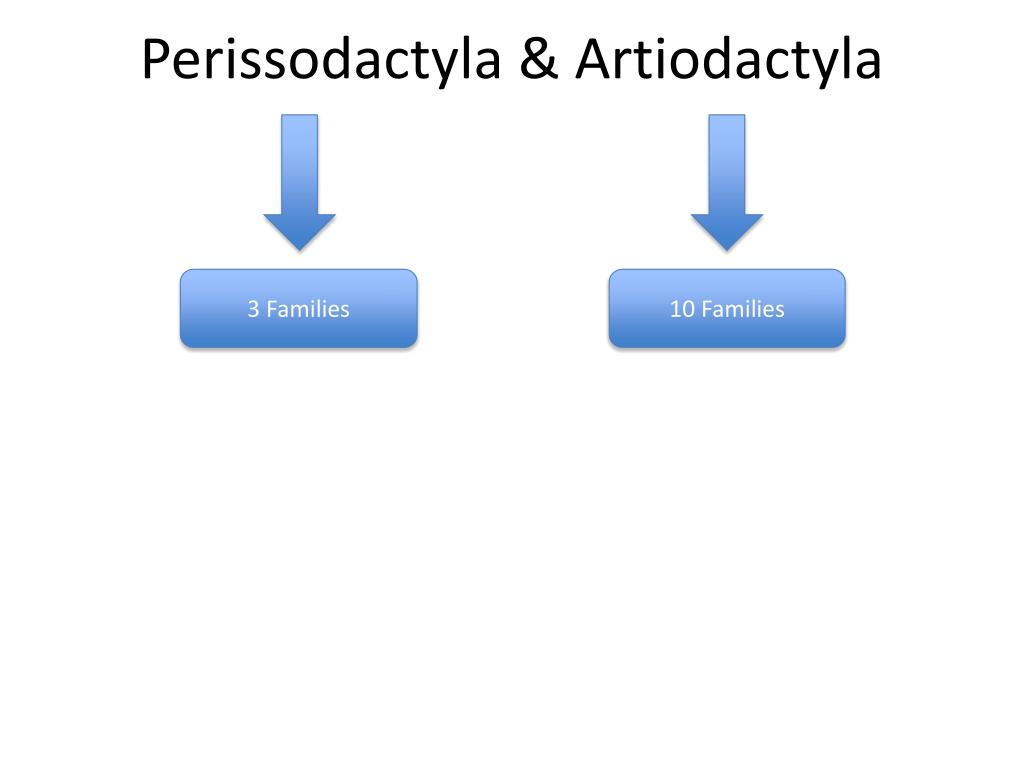 Perissodactyla & Artiodactyla

3 Families

10 Families